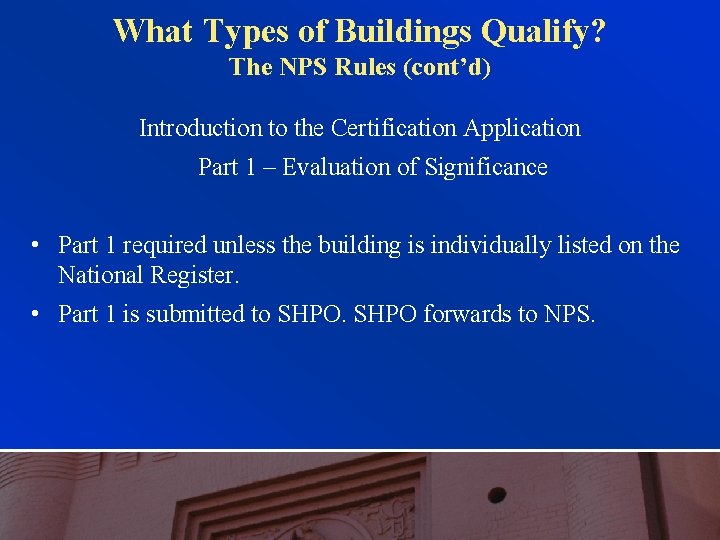 What Types of Buildings Qualify?
The NPS Rules (cont'd)

Introduction to the Certification Application
Part 1 – Evaluation of Significance

• Part 1 required unless the building is individually listed on the National Register.
• Part 1 is submitted to SHPO. SHPO forwards to NPS.